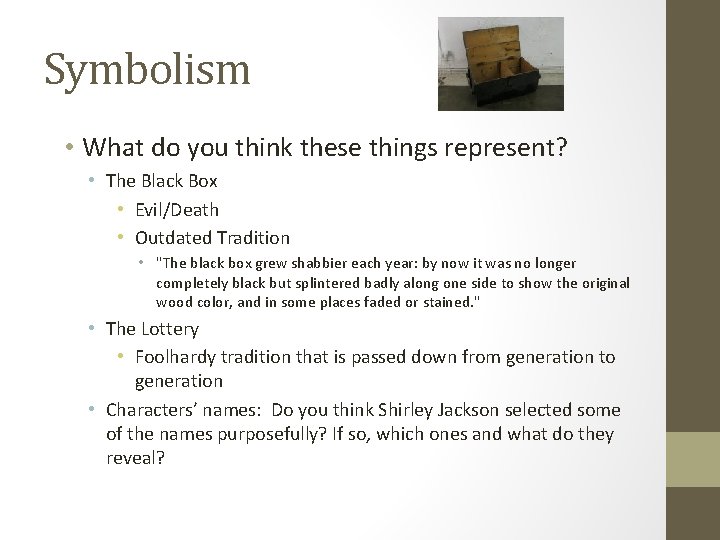 Symbolism

• What do you think these things represent?
  • The Black Box
    • Evil/Death
    • Outdated Tradition
      • "The black box grew shabbier each year: by now it was no longer completely black but splintered badly along one side to show the original wood color, and in some places faded or stained."
  • The Lottery
    • Foolhardy tradition that is passed down from generation to generation
  • Characters' names: Do you think Shirley Jackson selected some of the names purposefully? If so, which ones and what do they reveal?